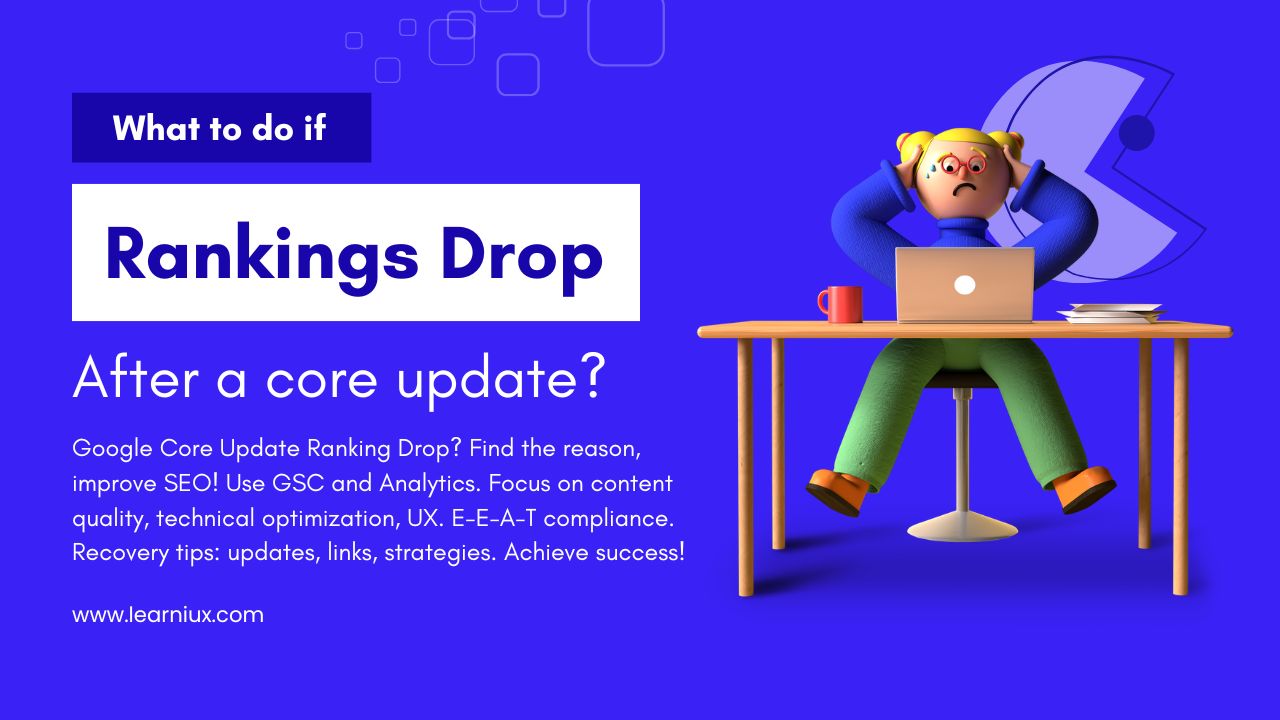 What to do if

Rankings Drop

After a core update?

Google Core Update Ranking Drop? Find the reason, improve SEO! Use GSC and Analytics. Focus on content quality, technical optimization, UX. E-E-A-T compliance. Recovery tips: updates, links, strategies. Achieve success!

www.learniux.com